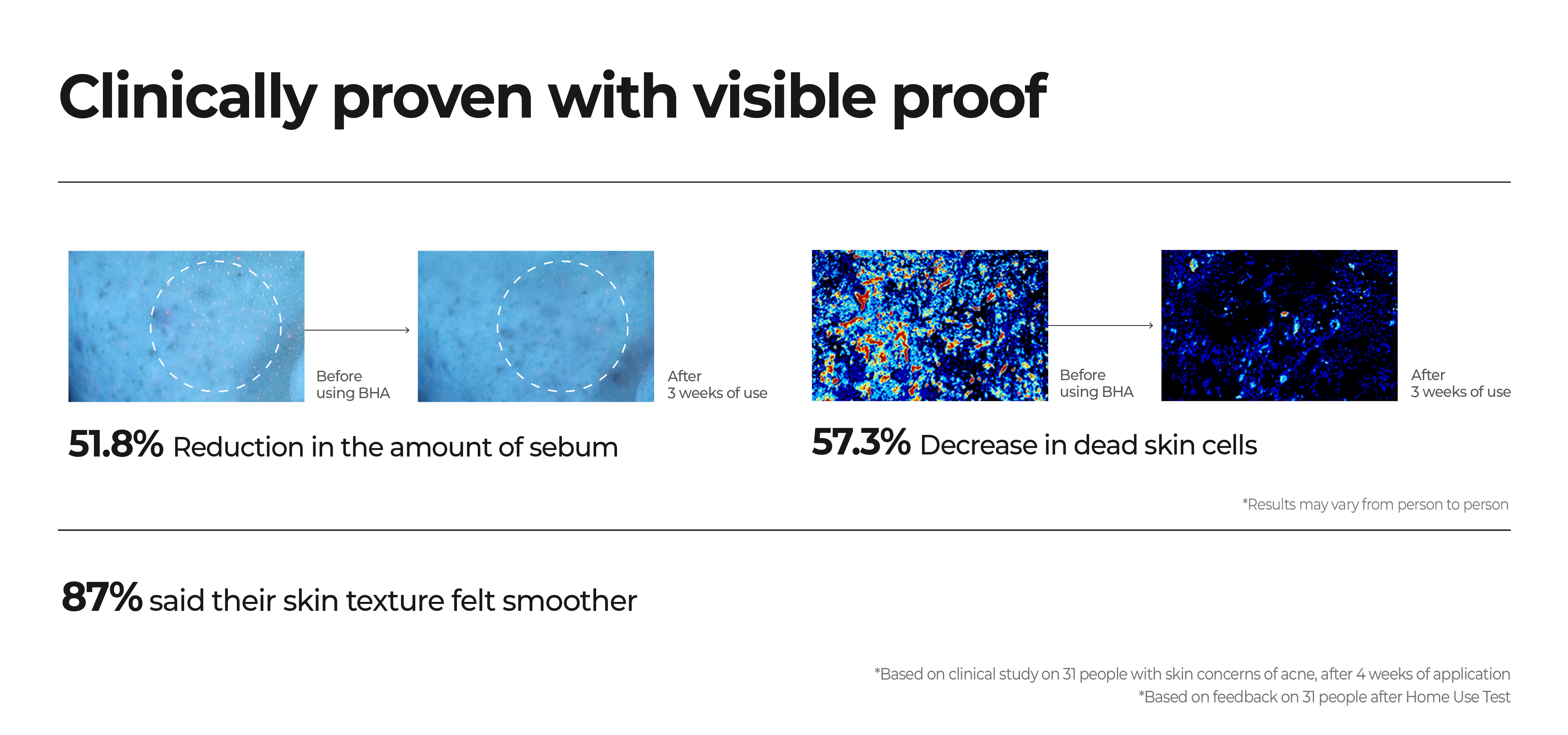 Clinically proven with visible proof

Before
using BHA

After
3 weeks of use

51.8% Reduction in the amount of sebum

Before
using BHA

After
3 weeks of use

57.3% Decrease in dead skin cells

*Results may vary from person to person

87% said their skin texture felt smoother

*Based on clinical study on 31 people with skin concerns of acne, after 4 weeks of application
*Based on feedback on 31 people after Home Use Test